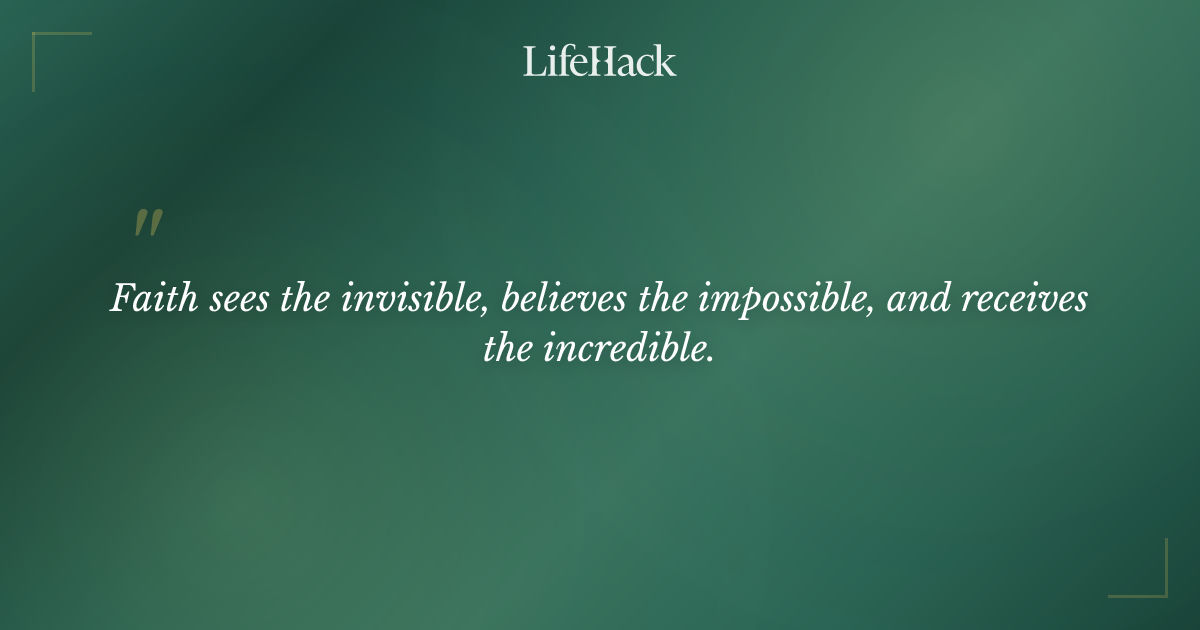 LifeHack

"

Faith sees the invisible, believes the impossible, and receives the incredible.